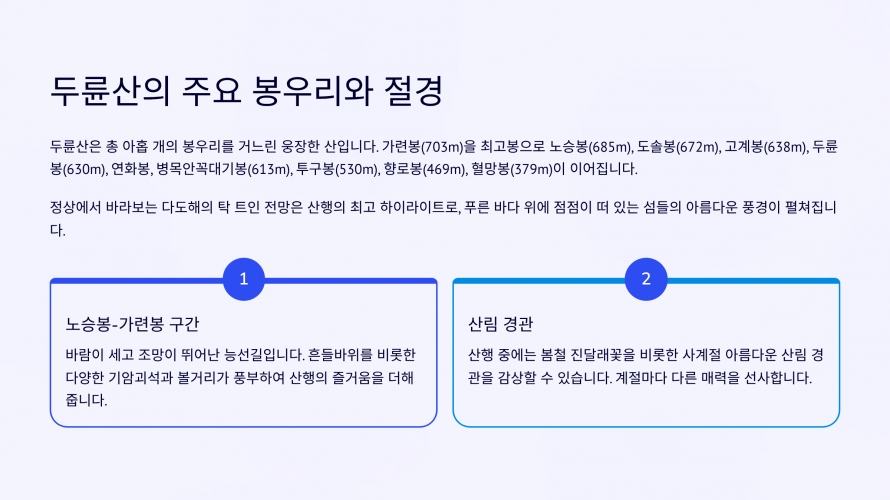 두륜산의 주요 봉우리와 절경

두륜산은 총 아홉 개의 봉우리를 거느린 웅장한 산입니다. 가련봉(703m)을 최고봉으로 노승봉(685m), 도솔봉(672m), 고계봉(638m), 두륜봉(630m), 연화봉, 병목안꼭대기봉(613m), 투구봉(530m), 향로봉(469m), 혈망봉(379m)이 이어집니다.

정상에서 바라보는 다도해의 탁 트인 전망은 산행의 최고 하이라이트로, 푸른 바다 위에 점점이 떠 있는 섬들의 아름다운 풍경이 펼쳐집니다.

1

노승봉-가련봉 구간

바람이 세고 조망이 뛰어난 능선길입니다. 흔들바위를 비롯한 다양한 기암괴석과 볼거리가 풍부하여 산행의 즐거움을 더해줍니다.

2

산림 경관

산행 중에는 봄철 진달래꽃을 비롯한 사계절 아름다운 산림 경관을 감상할 수 있습니다. 계절마다 다른 매력을 선사합니다.